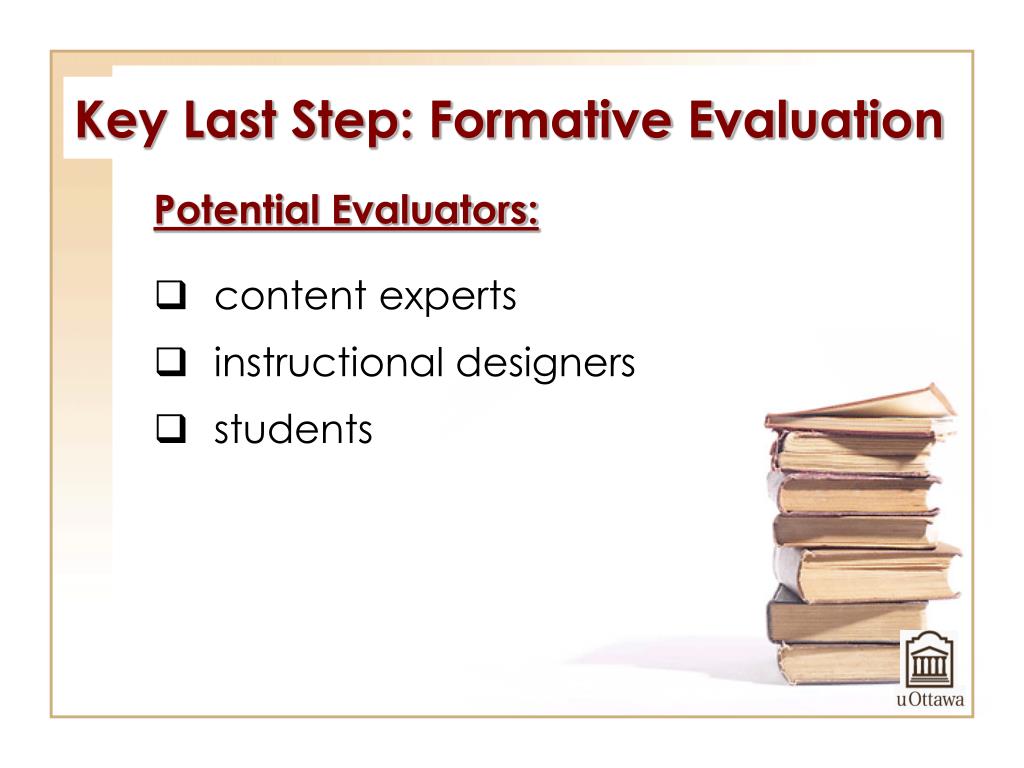 Key Last Step: Formative Evaluation

Potential Evaluators:

❑ content experts
❑ instructional designers
❑ students

uOttawa